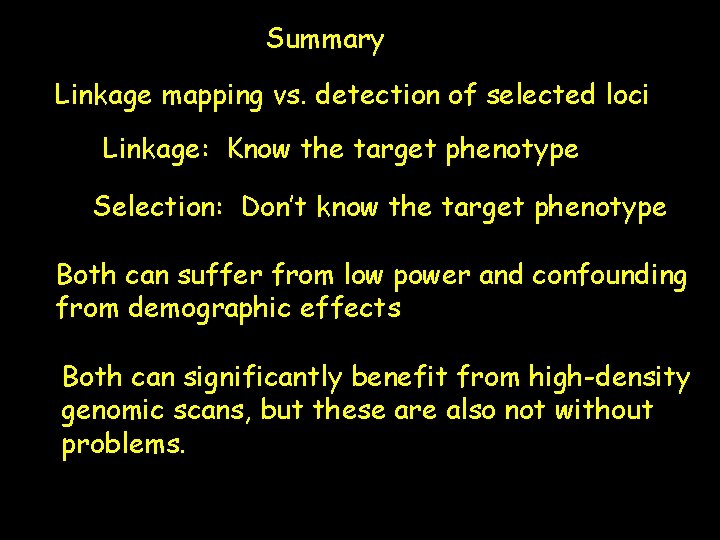 Summary

Linkage mapping vs. detection of selected loci

Linkage: Know the target phenotype

Selection: Don't know the target phenotype

Both can suffer from low power and confounding from demographic effects

Both can significantly benefit from high-density genomic scans, but these are also not without problems.